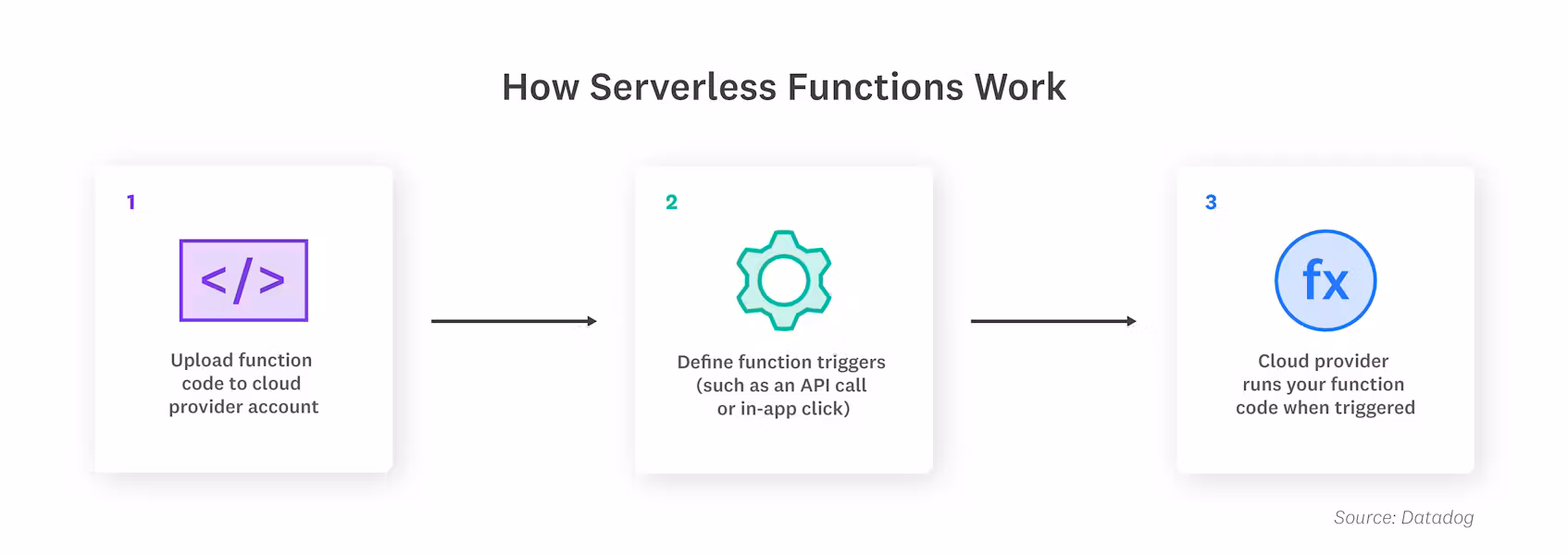 How Serverless Functions Work

1

</>

Upload function code to cloud provider account

2

Define function triggers (such as an API call or in-app click)

3

fx

Cloud provider runs your function code when triggered

Source: Datadog